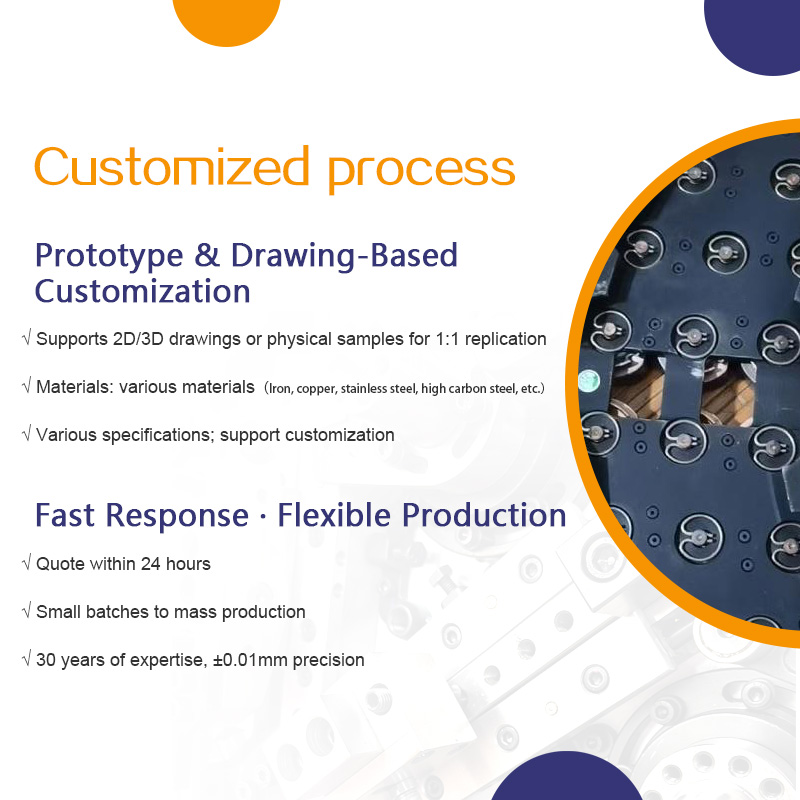 Customized process

Prototype & Drawing-Based Customization

√ Supports 2D/3D drawings or physical samples for 1:1 replication

√ Materials: various materials (Iron, copper, stainless steel, high carbon steel, etc.)

√ Various specifications; support customization

Fast Response · Flexible Production

√ Quote within 24 hours

√ Small batches to mass production

√ 30 years of expertise, ±0.01mm precision